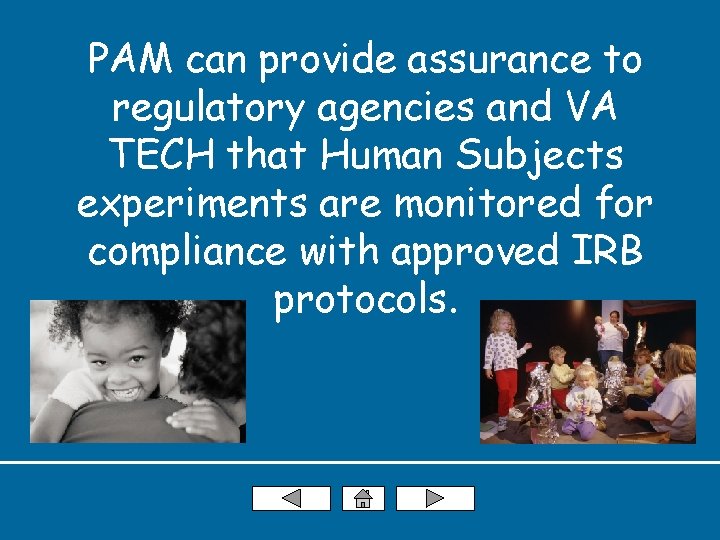 PAM can provide assurance to regulatory agencies and VA TECH that Human Subjects experiments are monitored for compliance with approved IRB protocols.